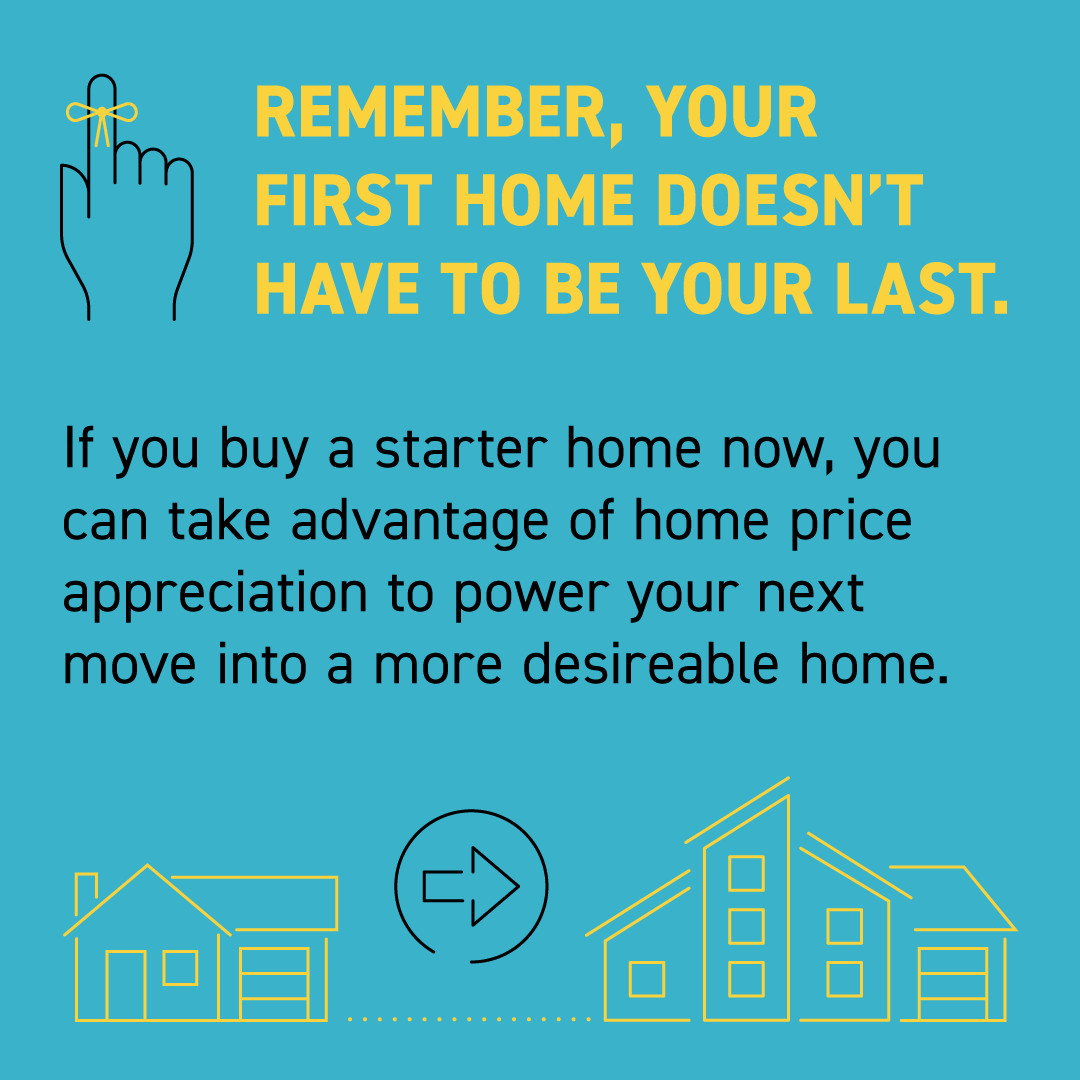 REMEMBER, YOUR FIRST HOME DOESN'T HAVE TO BE YOUR LAST.

If you buy a starter home now, you can take advantage of home price appreciation to power your next move into a more desireable home.